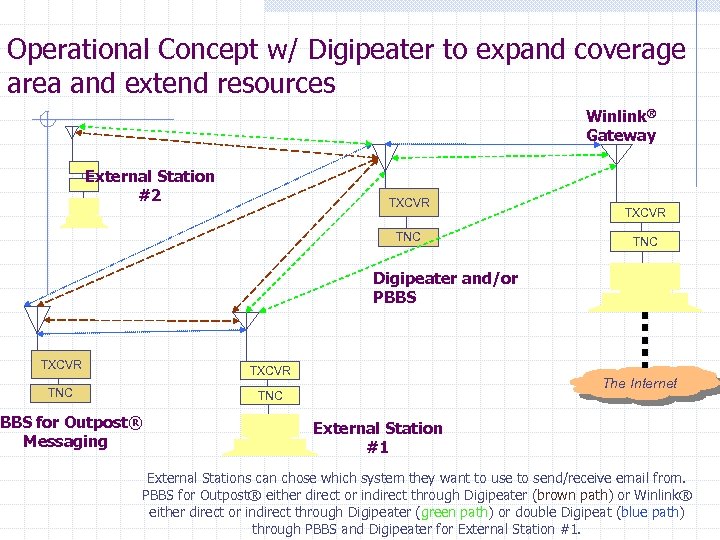 Operational Concept w/ Digipeater to expand coverage area and extend resources

Winlink® Gateway

External Station #2

TXCVR

TNC

TXCVR

TNC

Digipeater and/or PBBS

TXCVR

TNC

TXCVR

TNC

The Internet

BBS for Outpost® Messaging

External Station #1

External Stations can chose which system they want to use to send/receive email from. PBBS for Outpost® either direct or indirect through Digipeater (brown path) or Winlink® either direct or indirect through Digipeater (green path) or double Digipeat (blue path) through PBBS and Digipeater for External Station #1.